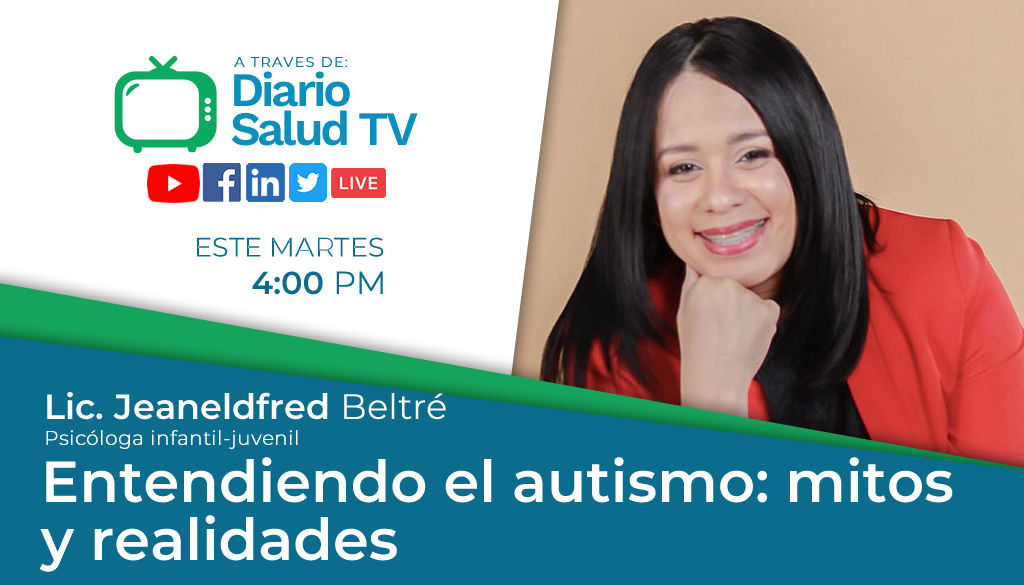 A TRAVES DE:
Diario Salud TV

LIVE

ESTE MARTES
4:00 PM

Lic. Jeaneldfred Beltré
Psicóloga infantil-juvenil

Entendiendo el autismo: mitos y realidades